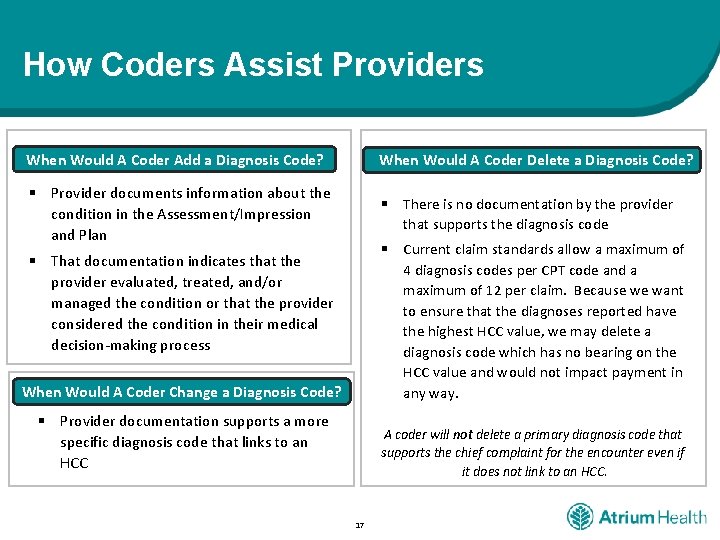 How Coders Assist Providers

When Would A Coder Add a Diagnosis Code?

▪ Provider documents information about the condition in the Assessment/Impression and Plan

▪ That documentation indicates that the provider evaluated, treated, and/or managed the condition or that the provider considered the condition in their medical decision-making process

When Would A Coder Change a Diagnosis Code?

▪ Provider documentation supports a more specific diagnosis code that links to an HCC

When Would A Coder Delete a Diagnosis Code?

▪ There is no documentation by the provider that supports the diagnosis code

▪ Current claim standards allow a maximum of 4 diagnosis codes per CPT code and a maximum of 12 per claim. Because we want to ensure that the diagnoses reported have the highest HCC value, we may delete a diagnosis code which has no bearing on the HCC value and would not impact payment in any way.

A coder will not delete a primary diagnosis code that supports the chief complaint for the encounter even if it does not link to an HCC.

17

Atrium Health